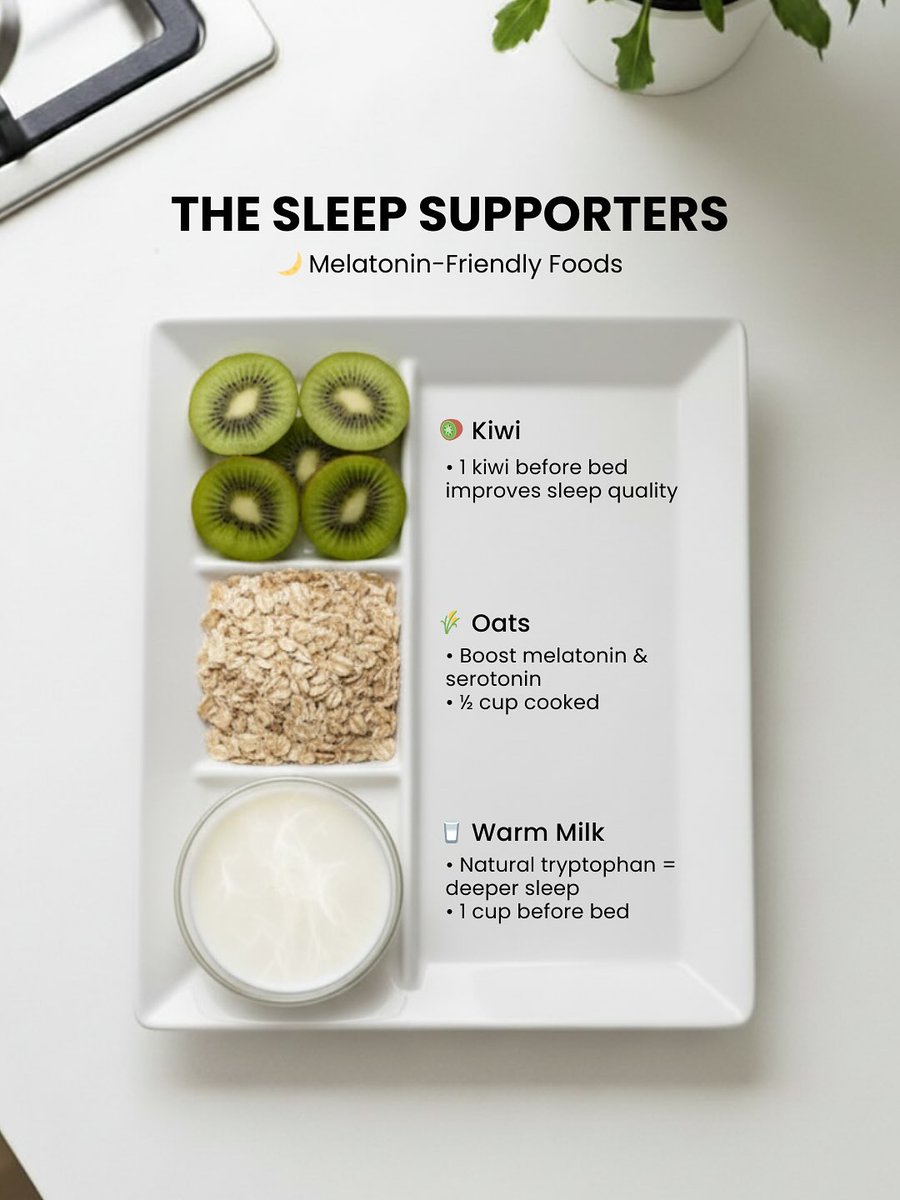 THE SLEEP SUPPORTERS
🌙 Melatonin-Friendly Foods

🥝 Kiwi
• 1 kiwi before bed improves sleep quality

🌾 Oats
• Boost melatonin & serotonin
• ½ cup cooked

🥛 Warm Milk
• Natural tryptophan = deeper sleep
• 1 cup before bed